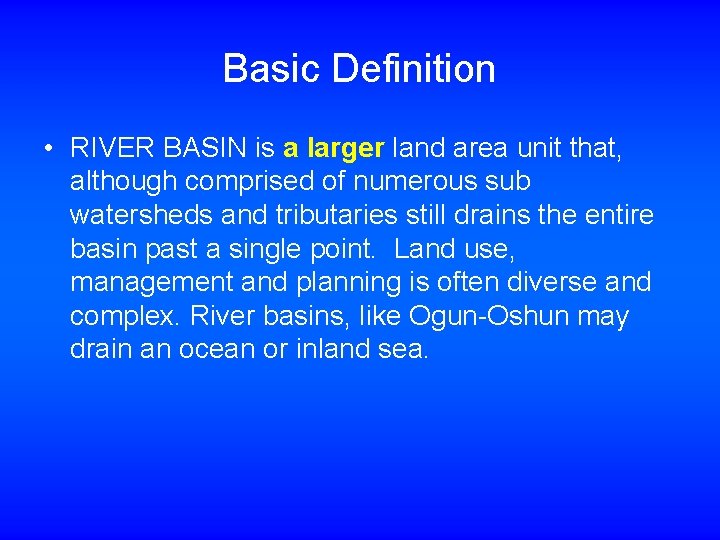 Basic Definition

• RIVER BASIN is a larger land area unit that, although comprised of numerous sub watersheds and tributaries still drains the entire basin past a single point. Land use, management and planning is often diverse and complex. River basins, like Ogun-Oshun may drain an ocean or inland sea.